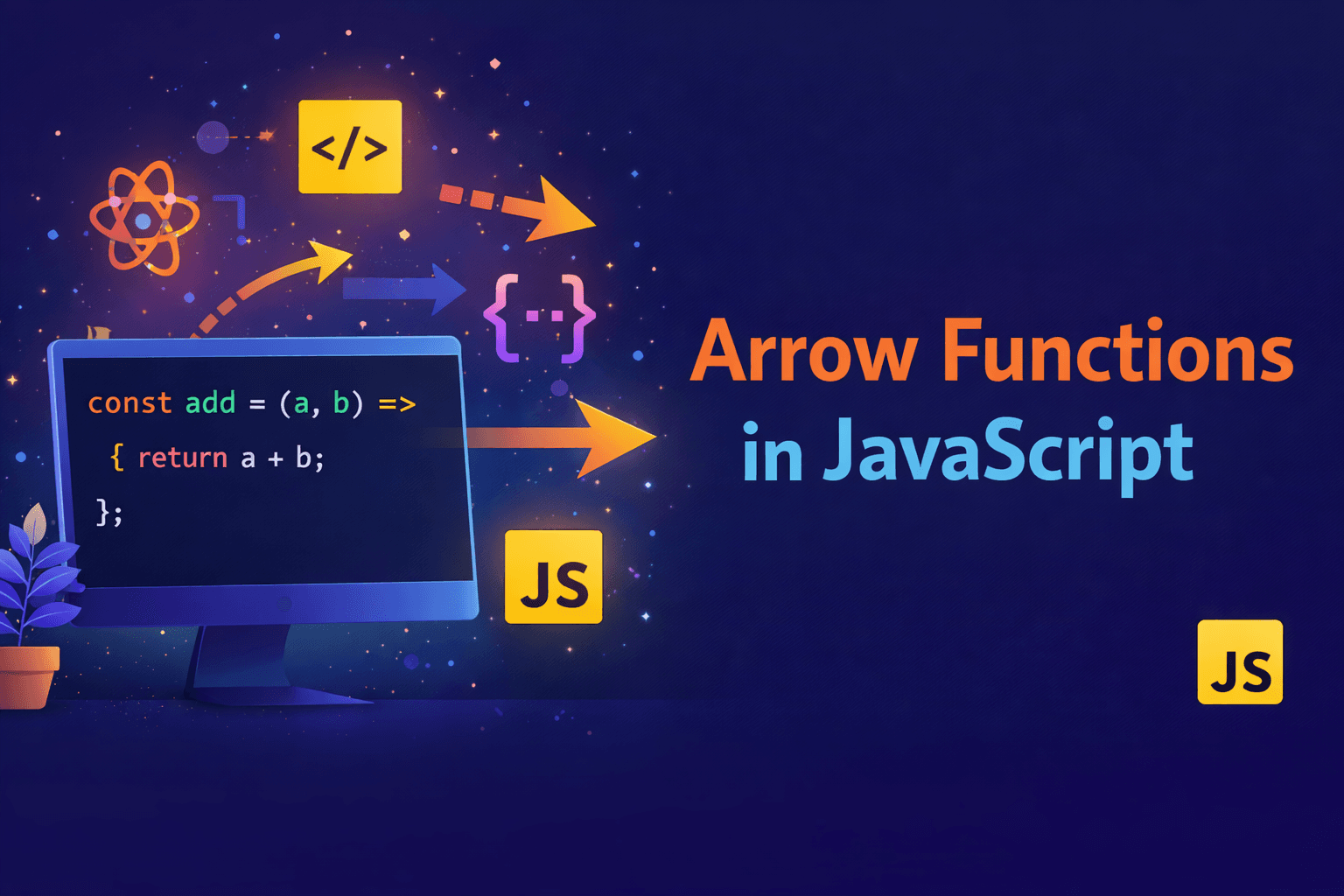 </>

{··}

const add = (a, b) =>
{ return a + b;
};

JS

Arrow Functions
in JavaScript

JS